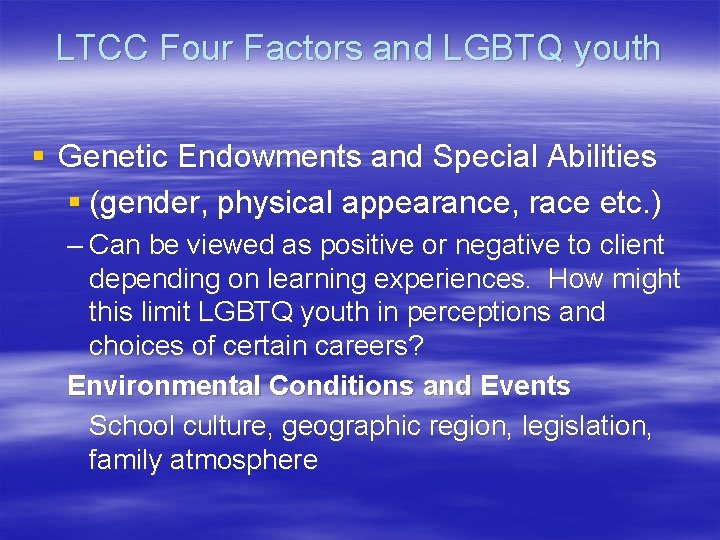 LTCC Four Factors and LGBTQ youth

▪ Genetic Endowments and Special Abilities
▪ (gender, physical appearance, race etc.)
– Can be viewed as positive or negative to client depending on learning experiences. How might this limit LGBTQ youth in perceptions and choices of certain careers?
Environmental Conditions and Events
School culture, geographic region, legislation, family atmosphere